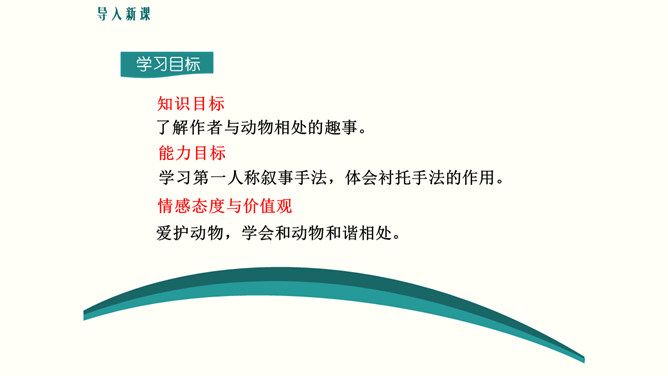 导入新课

学习目标

知识目标

了解作者与动物相处的趣事。

能力目标

学习第一人称叙事手法，体会衬托手法的作用。

情感态度与价值观

爱护动物，学会和动物和谐相处。